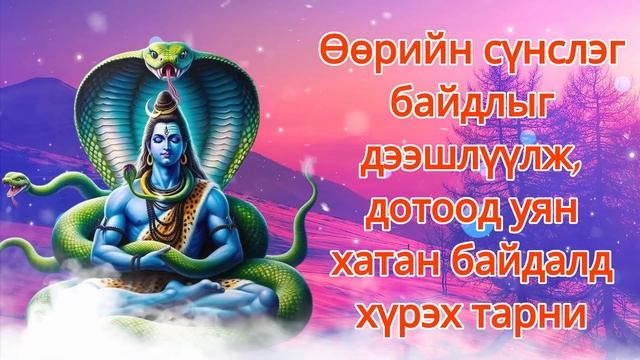 Өөрийн сүнслэг байдлыг дээшлүүлж, дотоод уян хатан байдалд хүрэх тарни